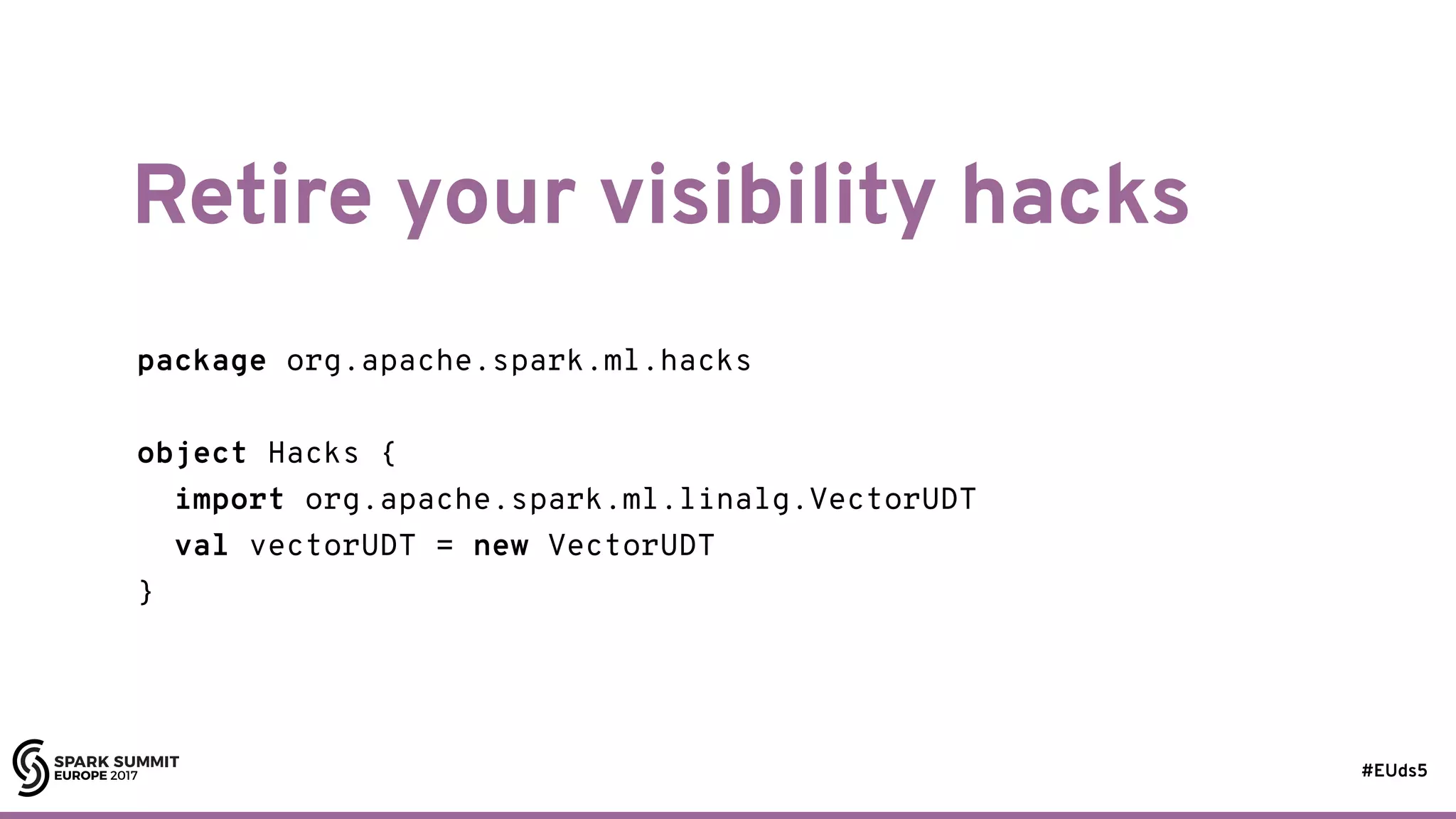 Retire your visibility hacks

package org.apache.spark.ml.hacks

object Hacks {
  import org.apache.spark.ml.linalg.VectorUDT
  val vectorUDT = new VectorUDT
}

SPARK SUMMIT EUROPE 2017

#EUds5